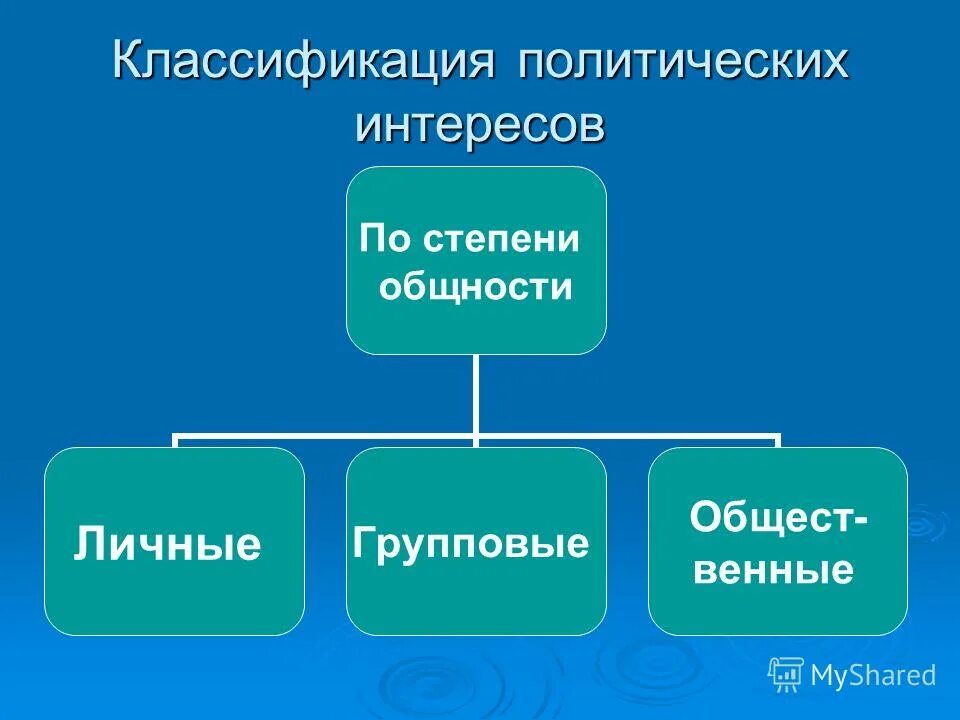 Классификация политических интересов

По степени общности

Личные

Групповые

Общественные

MyShared